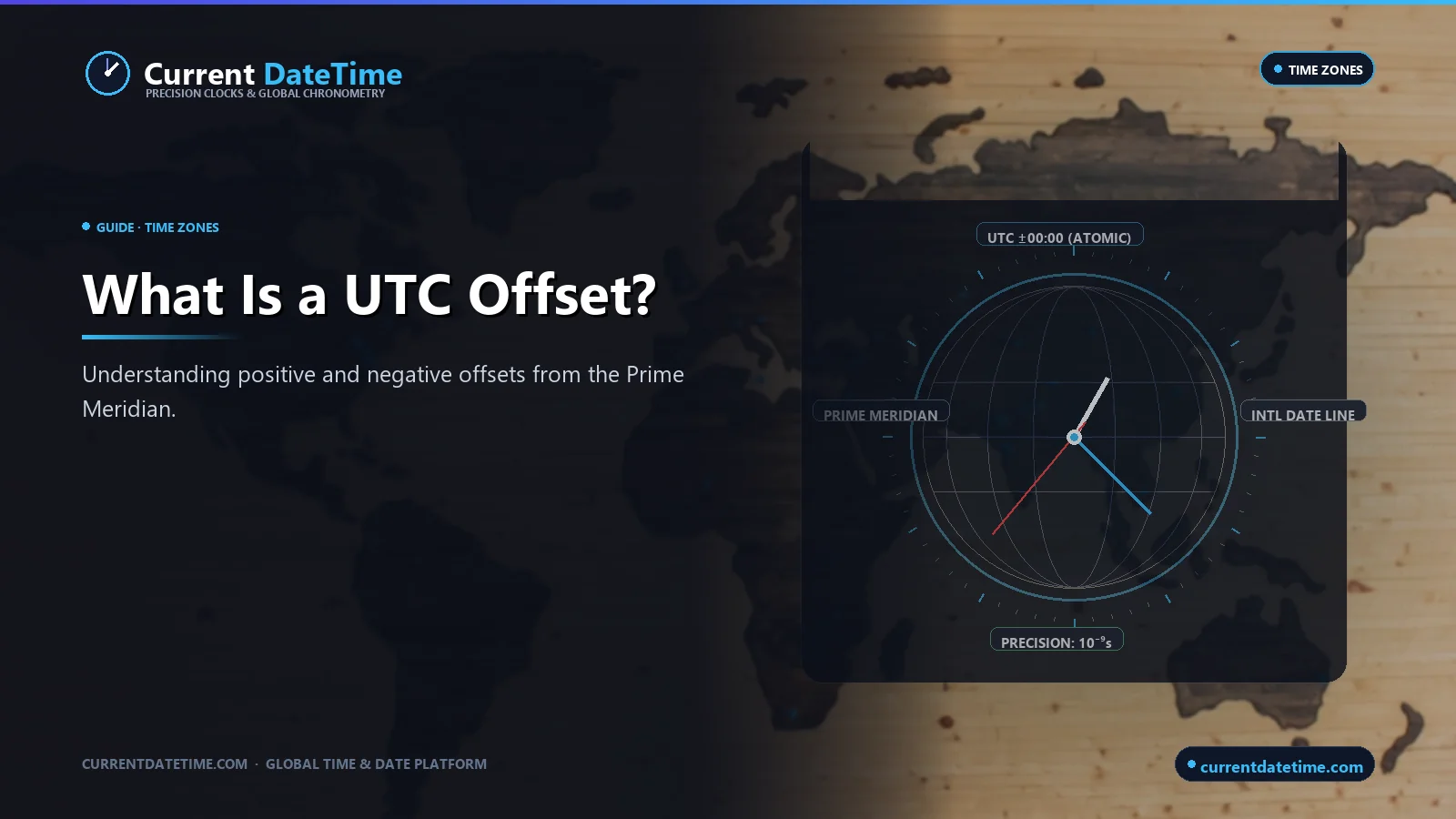 Current DateTime
PRECISION CLOCKS & GLOBAL CHRONOMETRY

TIME ZONES

GUIDE · TIME ZONES

What Is a UTC Offset?

Understanding positive and negative offsets from the Prime Meridian.

UTC ±00:00 (ATOMIC)

PRIME MERIDIAN

INTL DATE LINE

PRECISION: $10^{-9}$s

CURRENTDATETIME.COM · GLOBAL TIME & DATE PLATFORM

currentdatetime.com